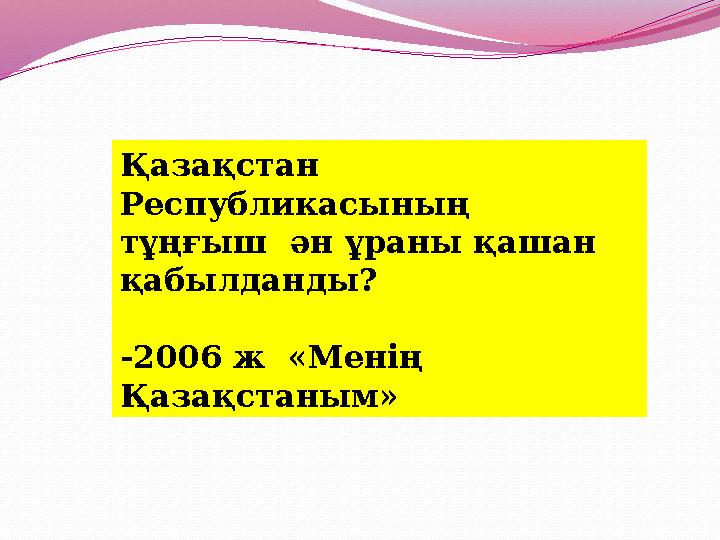 Қазақстан Республикасының тұңғыш ән ұраны қашан қабылданды?

-2006 ж «Менің Қазақстаным»